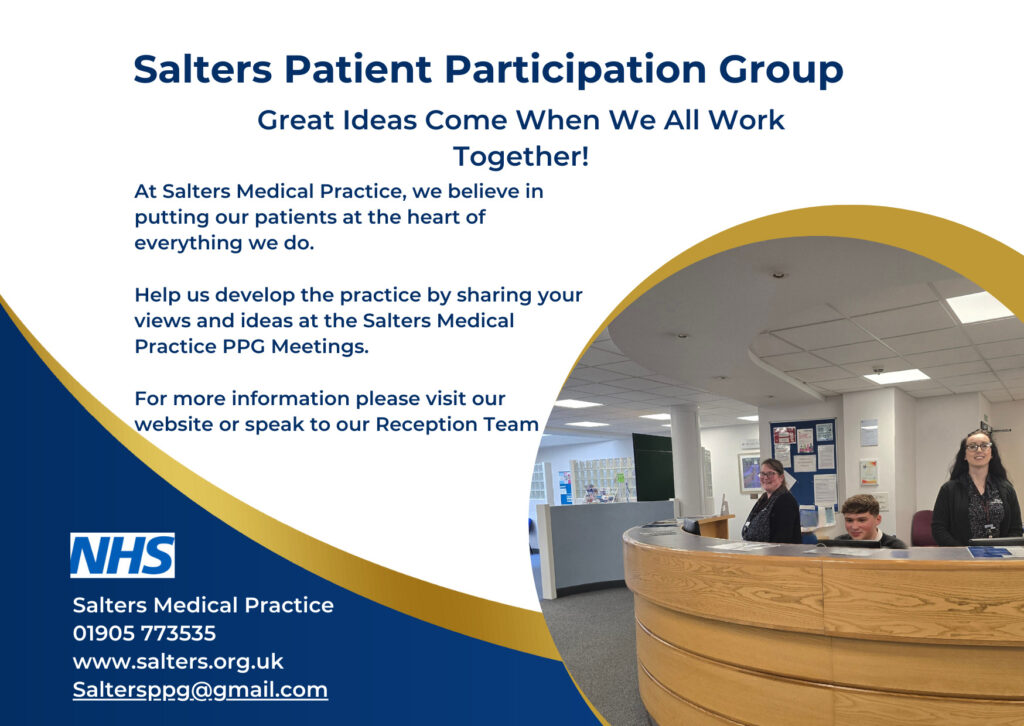 Salters Patient Participation Group

Great Ideas Come When We All Work Together!

At Salters Medical Practice, we believe in putting our patients at the heart of everything we do.

Help us develop the practice by sharing your views and ideas at the Salters Medical Practice PPG Meetings.

For more information please visit our website or speak to our Reception Team

NHS

Salters Medical Practice
01905 773535
www.salters.org.uk
Saltersppg@gmail.com